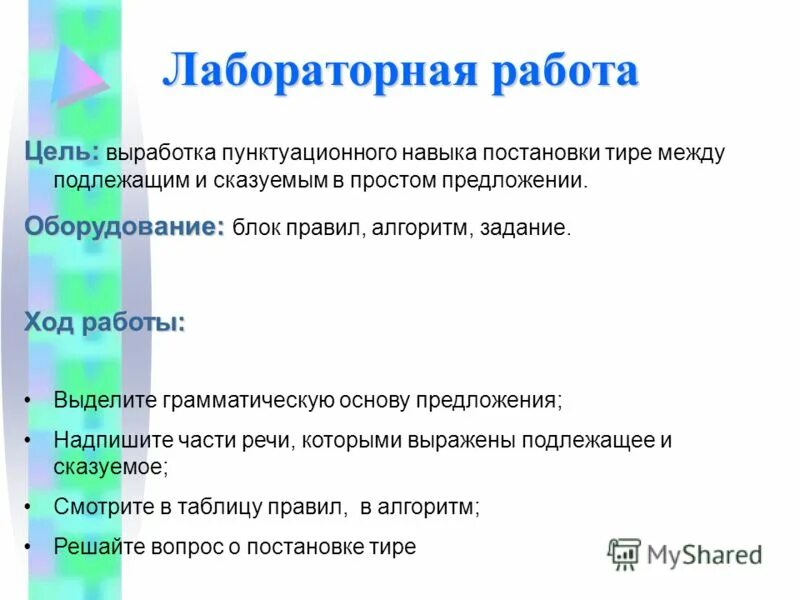 Лабораторная работа

Цель: выработка пунктуационного навыка постановки тире между подлежащим и сказуемым в простом предложении.

Оборудование: блок правил, алгоритм, задание.

Ход работы:

• Выделите грамматическую основу предложения;
• Надпишите части речи, которыми выражены подлежащее и сказуемое;
• Смотрите в таблицу правил, в алгоритм;
• Решайте вопрос о постановке тире

MyShared